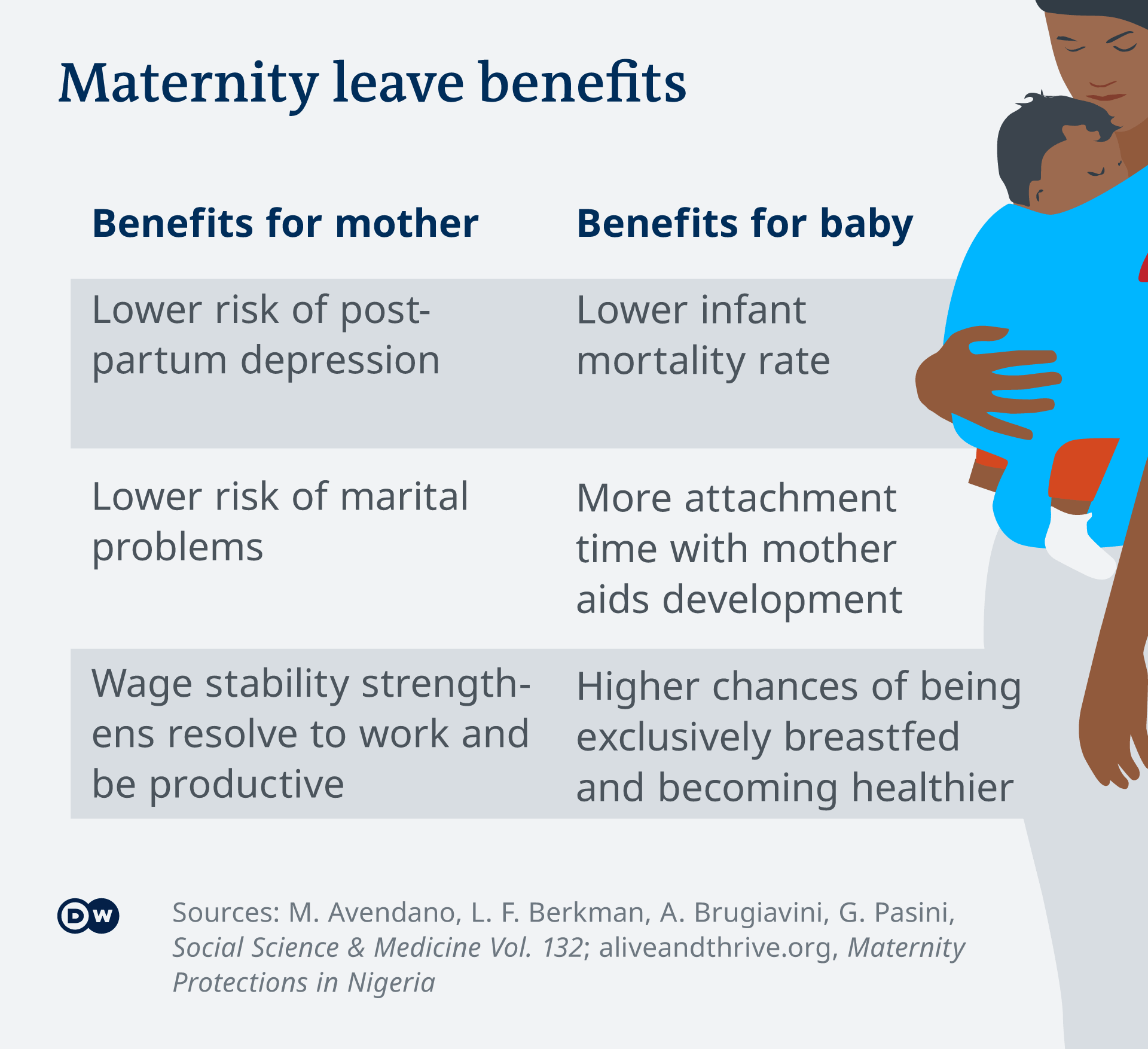 Maternity leave benefits

| Benefits for mother | Benefits for baby |
|---|---|
| Lower risk of postpartum depression | Lower infant mortality rate |
| Lower risk of marital problems | More attachment time with mother aids development |
| Wage stability strengthens resolve to work and be productive | Higher chances of being exclusively breastfed and becoming healthier |

DW

Sources: M. Avendano, L. F. Berkman, A. Brugiavini, G. Pasini, Social Science & Medicine Vol. 132; aliveandthrive.org, Maternity Protections in Nigeria